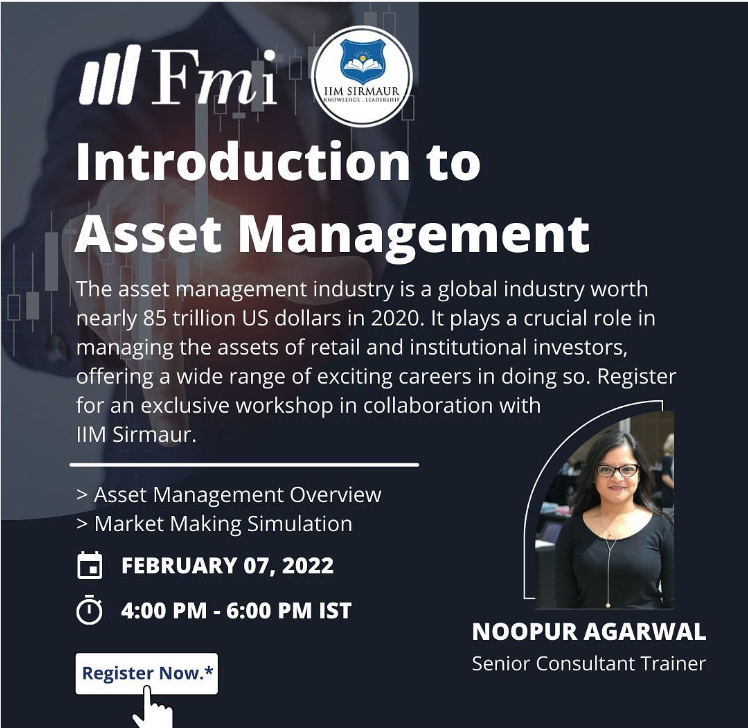 Fmi

IIM SIRMAUR
KNOWLEDGE . LEADERSHIP

Introduction to Asset Management

The asset management industry is a global industry worth nearly 85 trillion US dollars in 2020. It plays a crucial role in managing the assets of retail and institutional investors, offering a wide range of exciting careers in doing so. Register for an exclusive workshop in collaboration with IIM Sirmaur.

> Asset Management Overview
> Market Making Simulation

FEBRUARY 07, 2022

4:00 PM - 6:00 PM IST

Register Now.*

NOOPUR AGARWAL
Senior Consultant Trainer